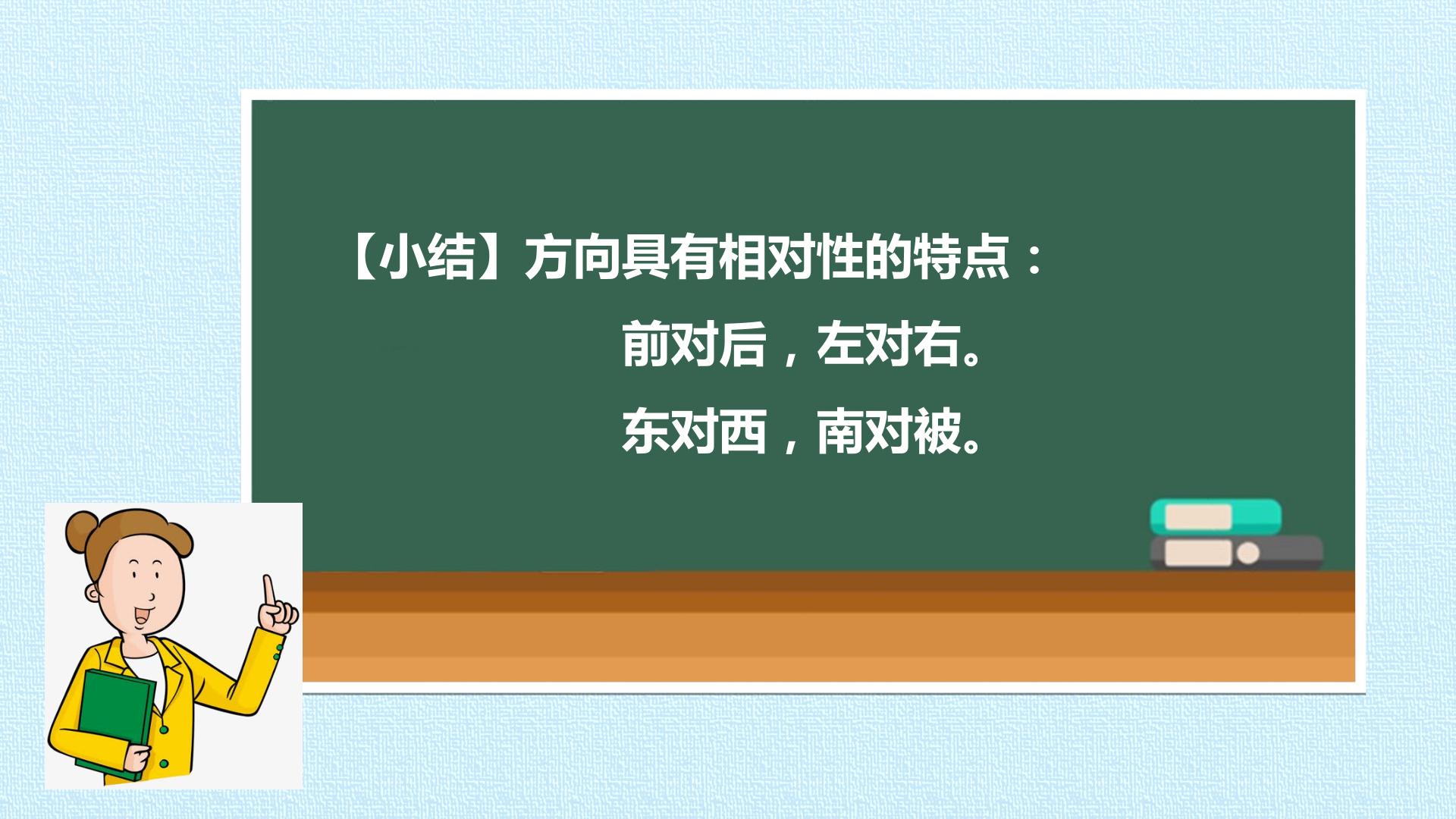 【小结】方向具有相对性的特点：

前对后，左对右。

东对西，南对被。